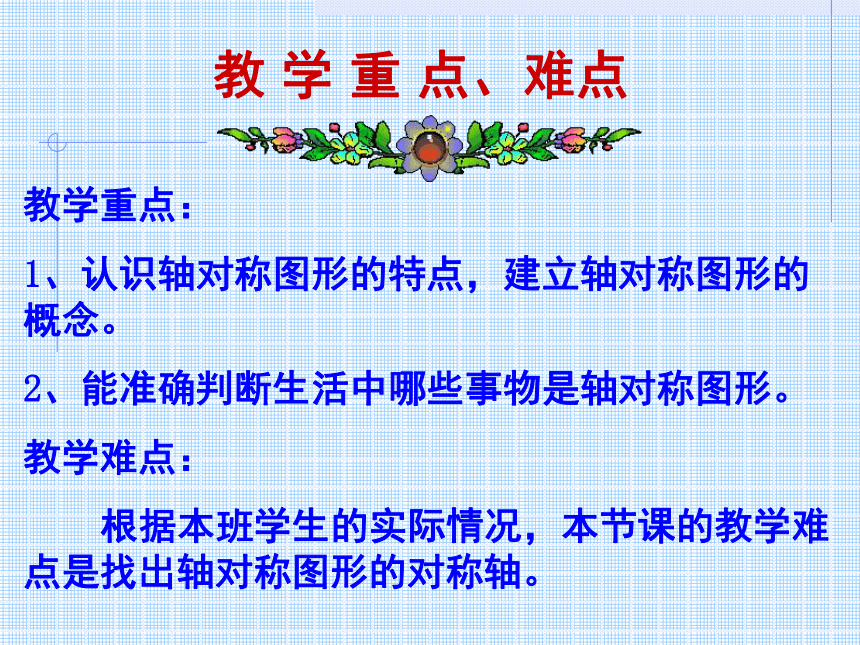 教 学 重 点、难点

教学重点：

1、认识轴对称图形的特点，建立轴对称图形的概念。

2、能准确判断生活中哪些事物是轴对称图形。

教学难点：

根据本班学生的实际情况，本节课的教学难点是找出轴对称图形的对称轴。